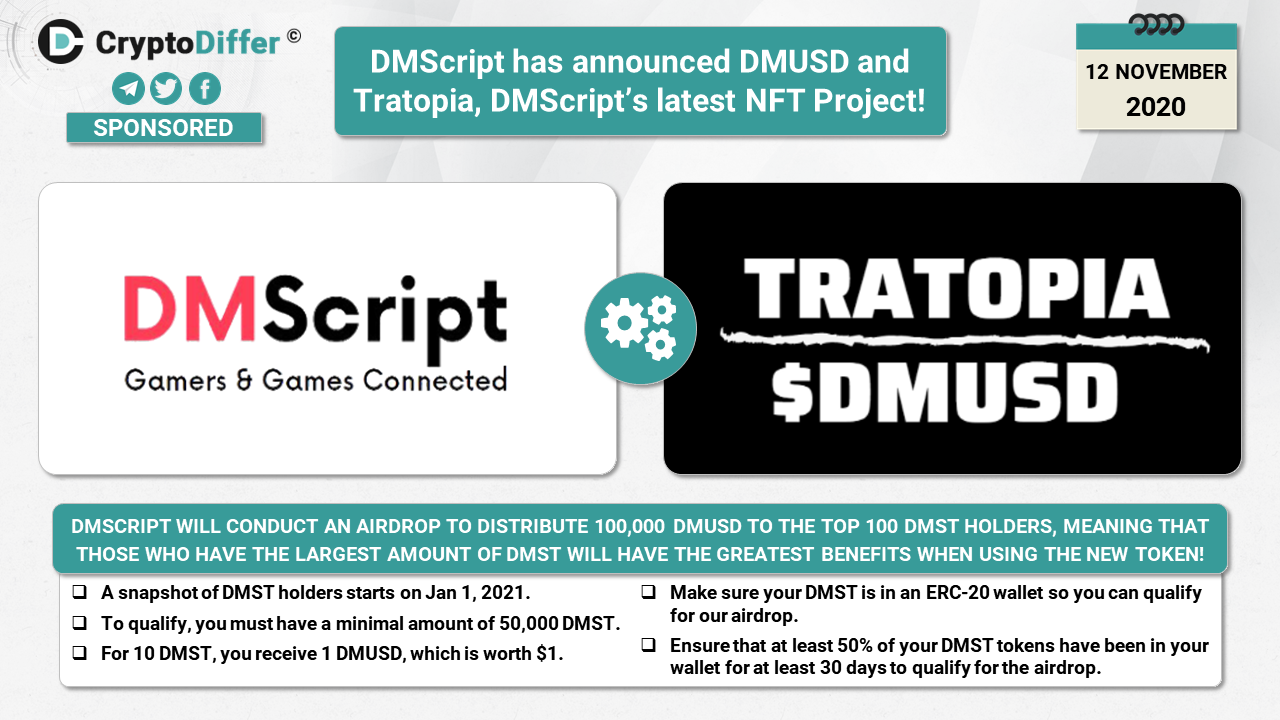 CryptoDiffer ©

SPONSORED

DMScript has announced DMUSD and Tratopia, DMScript's latest NFT Project!

12 NOVEMBER
2020

DMScript
Gamers & Games Connected

TRATOPIA
$DMUSD

DMSCRIPT WILL CONDUCT AN AIRDROP TO DISTRIBUTE 100,000 DMUSD TO THE TOP 100 DMST HOLDERS, MEANING THAT THOSE WHO HAVE THE LARGEST AMOUNT OF DMST WILL HAVE THE GREATEST BENEFITS WHEN USING THE NEW TOKEN!

❑ A snapshot of DMST holders starts on Jan 1, 2021.
❑ To qualify, you must have a minimal amount of 50,000 DMST.
❑ For 10 DMST, you receive 1 DMUSD, which is worth $1.

❑ Make sure your DMST is in an ERC-20 wallet so you can qualify for our airdrop.
❑ Ensure that at least 50% of your DMST tokens have been in your wallet for at least 30 days to qualify for the airdrop.